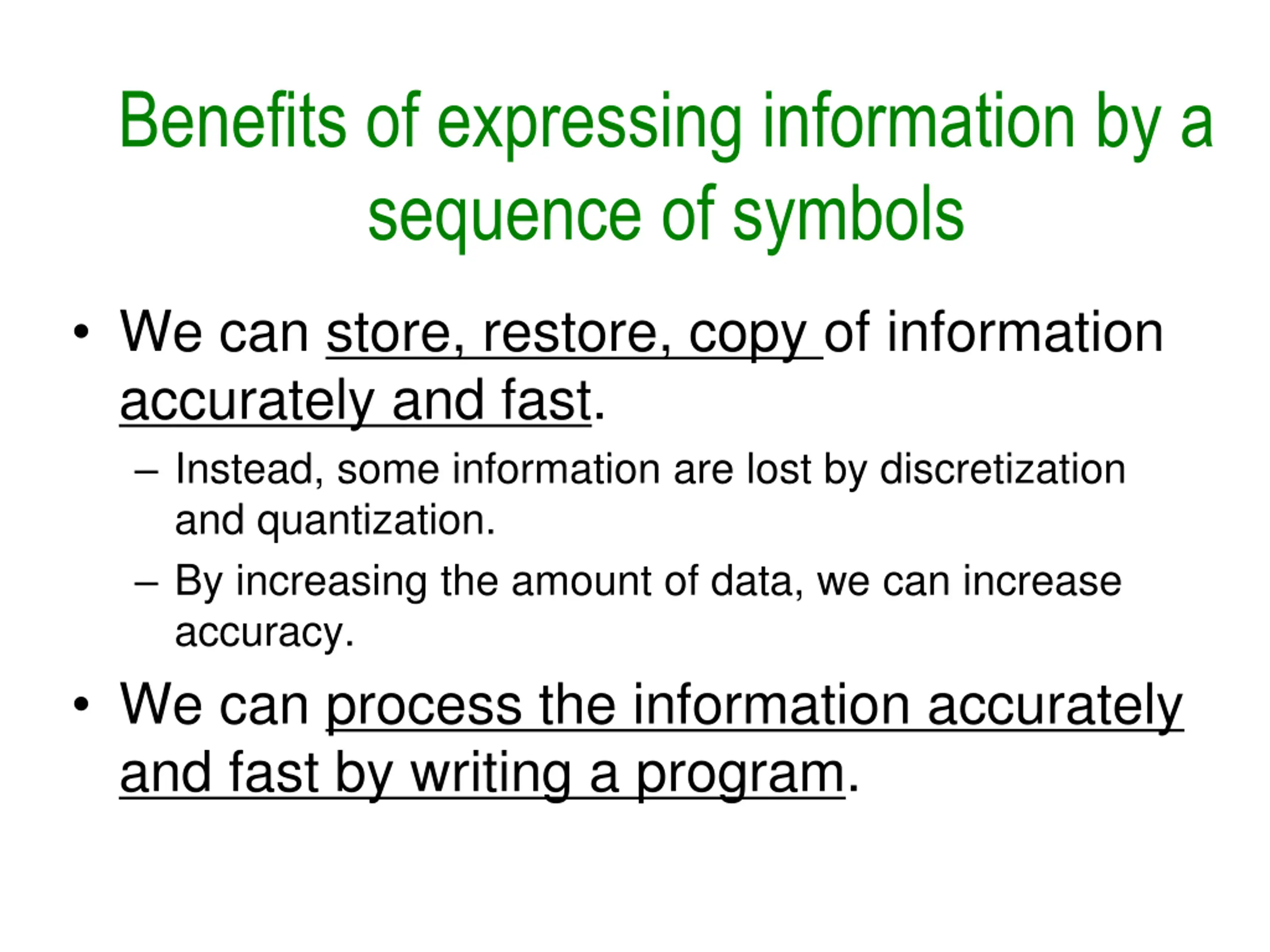 Benefits of expressing information by a sequence of symbols

• We can store, restore, copy of information accurately and fast.
– Instead, some information are lost by discretization and quantization.
– By increasing the amount of data, we can increase accuracy.
• We can process the information accurately and fast by writing a program.